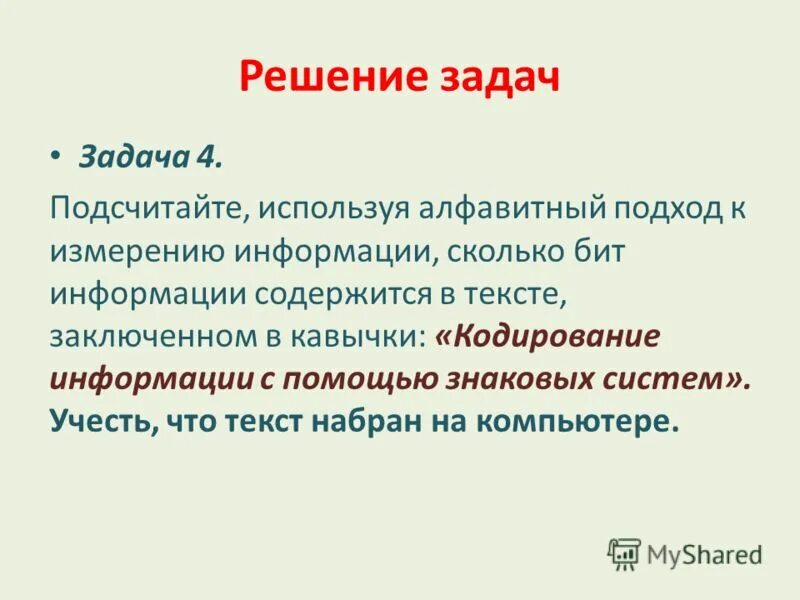 Решение задач

• Задача 4.

Подсчитайте, используя алфавитный подход к измерению информации, сколько бит информации содержится в тексте, заключенном в кавычки: «Кодирование информации с помощью знаковых систем». Учесть, что текст набран на компьютере.

MyShared